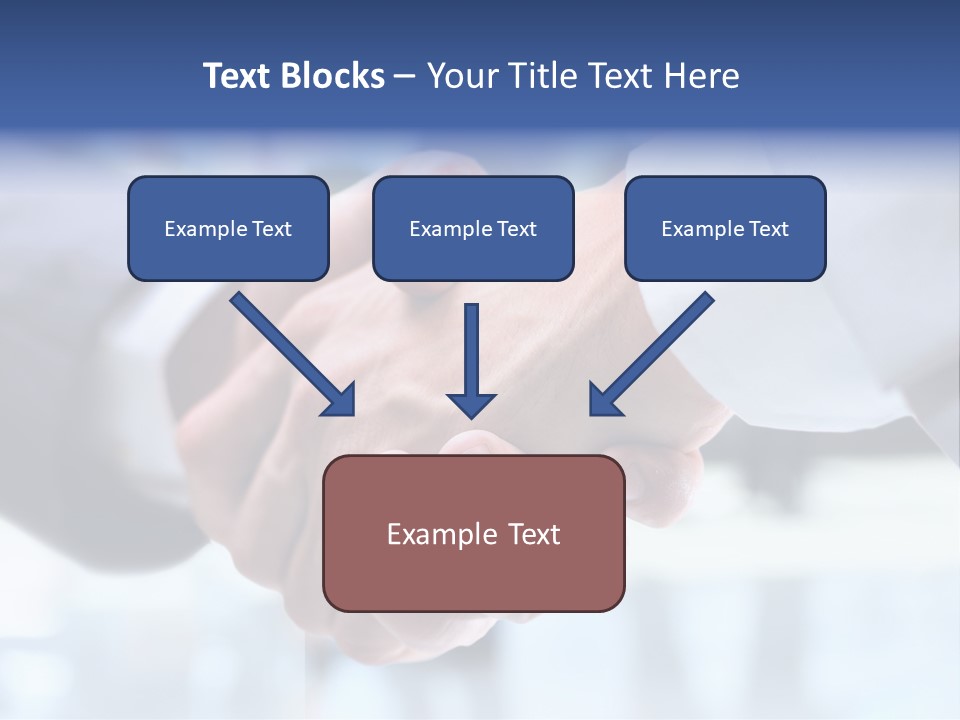 Text Blocks – Your Title Text Here

Example Text

Example Text

Example Text

Example Text